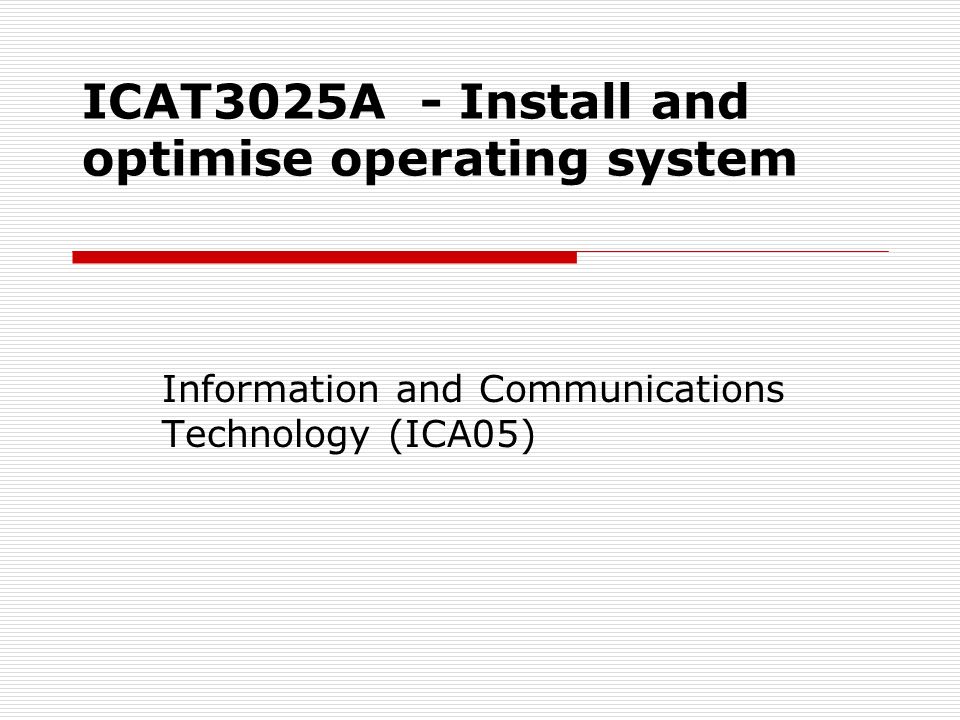 ICAT3025A - Install and optimise operating system

Information and Communications Technology (ICA05)